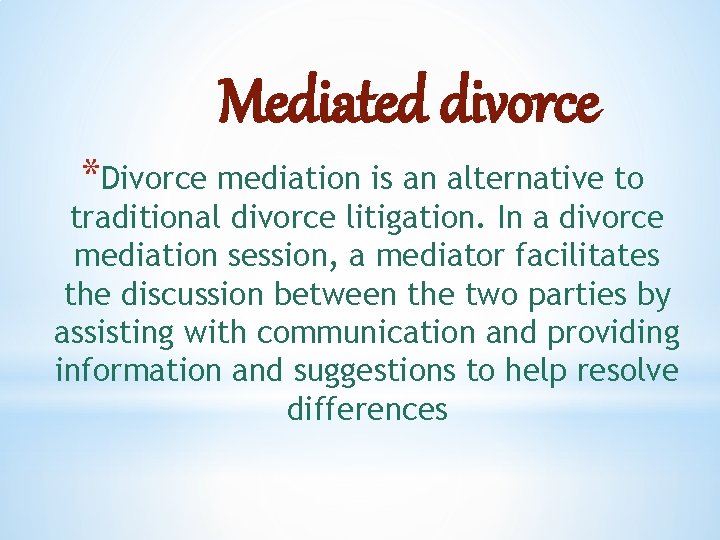 Mediated divorce

*Divorce mediation is an alternative to traditional divorce litigation. In a divorce mediation session, a mediator facilitates the discussion between the two parties by assisting with communication and providing information and suggestions to help resolve differences